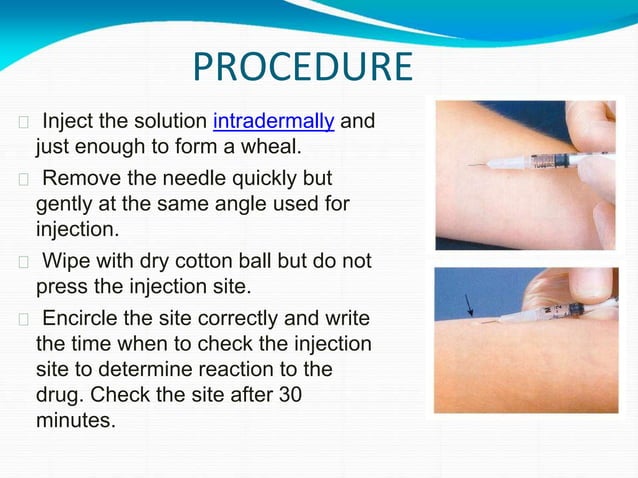 PROCEDURE

 Inject the solution intradermally and just enough to form a wheal.

 Remove the needle quickly but gently at the same angle used for injection.

 Wipe with dry cotton ball but do not press the injection site.

 Encircle the site correctly and write the time when to check the injection site to determine reaction to the drug. Check the site after 30 minutes.